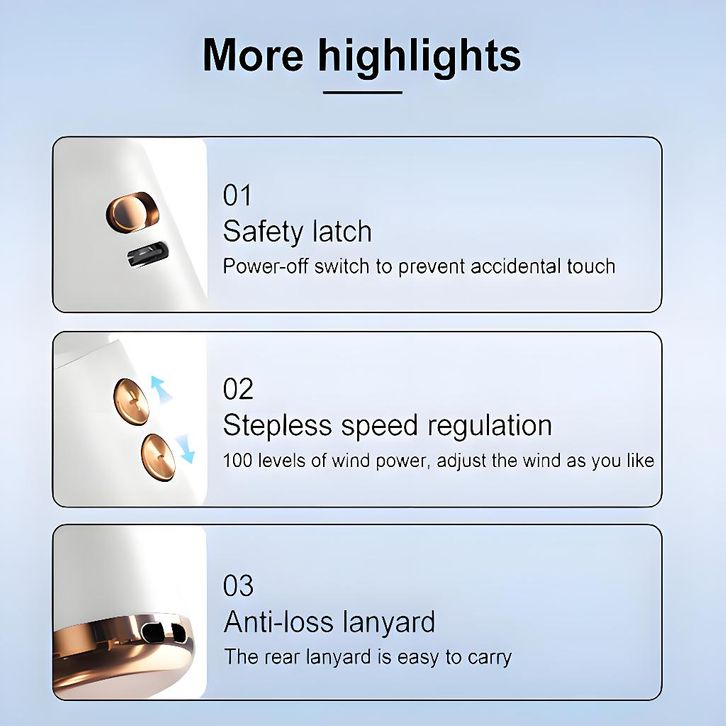 More highlights

01
Safety latch
Power-off switch to prevent accidental touch

02
Stepless speed regulation
100 levels of wind power, adjust the wind as you like

03
Anti-loss lanyard
The rear lanyard is easy to carry